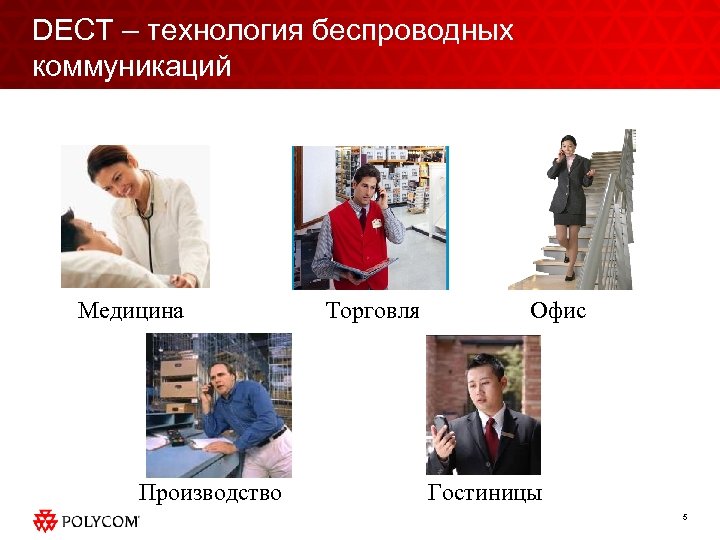 DECT – технология беспроводных коммуникаций

Медицина

Торговля

Офис

Производство

Гостиницы

POLYCOM

5